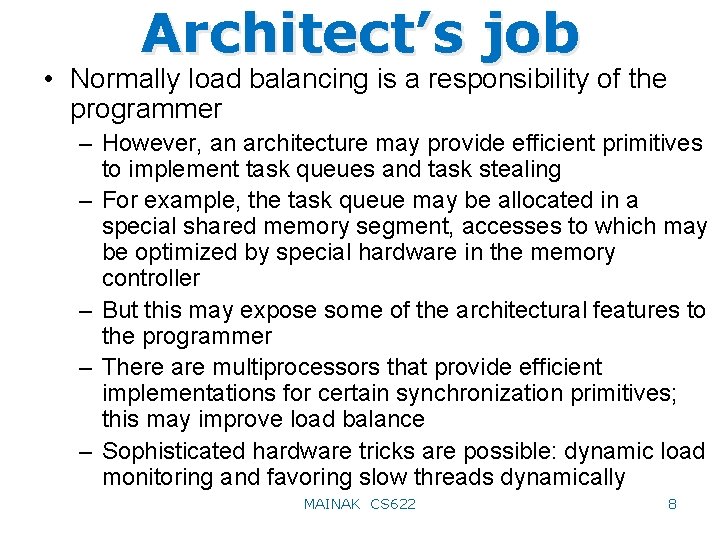 Architect's job

• Normally load balancing is a responsibility of the programmer

– However, an architecture may provide efficient primitives to implement task queues and task stealing

– For example, the task queue may be allocated in a special shared memory segment, accesses to which may be optimized by special hardware in the memory controller

– But this may expose some of the architectural features to the programmer

– There are multiprocessors that provide efficient implementations for certain synchronization primitives; this may improve load balance

– Sophisticated hardware tricks are possible: dynamic load monitoring and favoring slow threads dynamically

MAINAK CS622

8